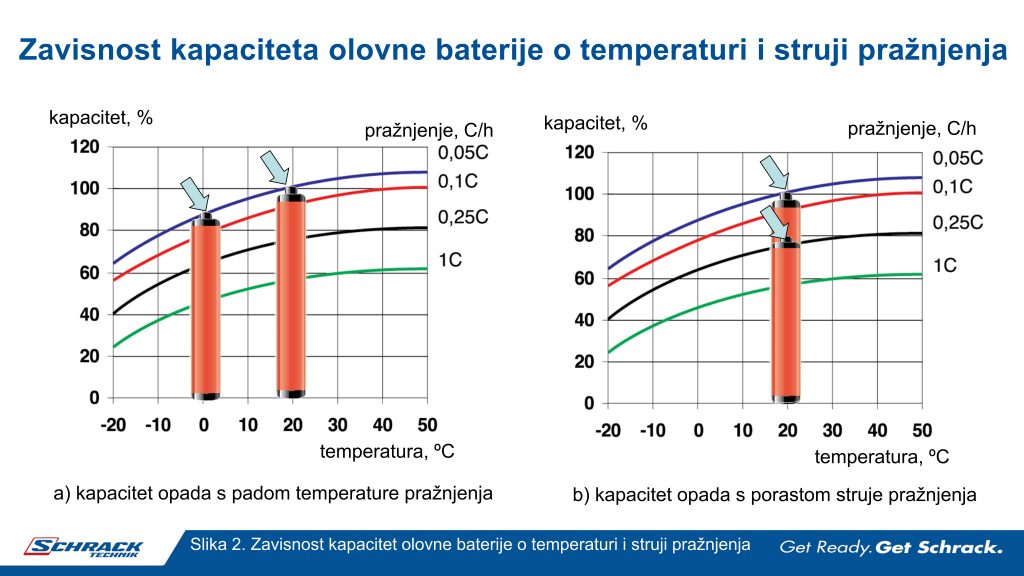 Zavisnost kapaciteta olovne baterije o temperaturi i struji pražnjenja

kapacitet, %

pražnjenje, C/h

120
100
80
60
40
20
0

0,05C
0,1C
0,25C
1C

-20 -10 0 10 20 30 40 50

temperatura, ºC

a) kapacitet opada s padom temperature pražnjenja

kapacitet, %

pražnjenje, C/h

120
100
80
60
40
20
0

0,05C
0,1C
0,25C
1C

-20 -10 0 10 20 30 40 50

temperatura, ºC

b) kapacitet opada s porastom struje pražnjenja

SCHRACK TECHNIK

Slika 2. Zavisnost kapacitet olovne baterije o temperaturi i struji pražnjenja

Get Ready. Get Schrack.